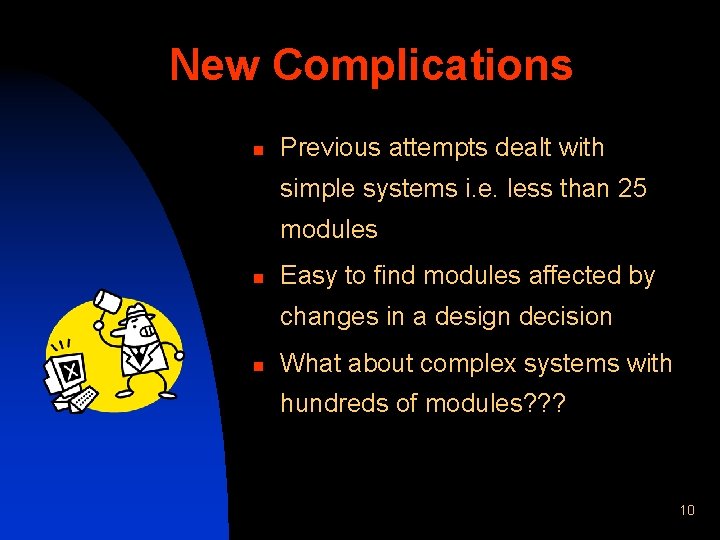 New Complications

- Previous attempts dealt with simple systems i.e. less than 25 modules
- Easy to find modules affected by changes in a design decision
- What about complex systems with hundreds of modules???

10